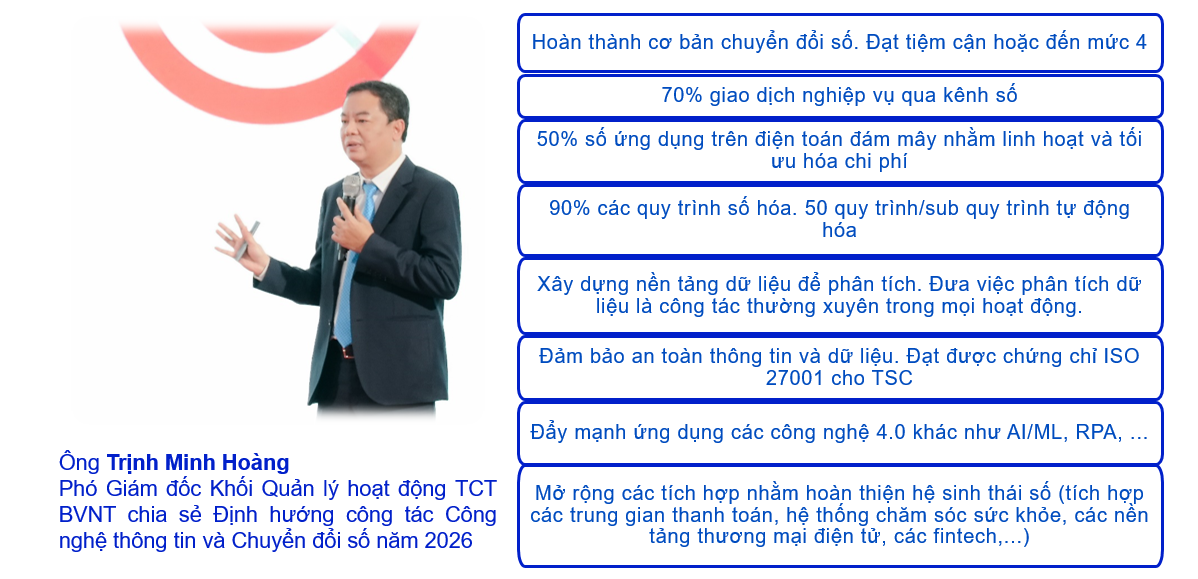 Ông **Trịnh Minh Hoàng**
Phó Giám đốc Khối Quản lý hoạt động TCT BVNT chia sẻ Định hướng công tác Công nghệ thông tin và Chuyển đổi số năm 2026

Hoàn thành cơ bản chuyển đổi số. Đạt tiệm cận hoặc đến mức 4

70% giao dịch nghiệp vụ qua kênh số

50% số ứng dụng trên điện toán đám mây nhằm linh hoạt và tối ưu hóa chi phí

90% các quy trình số hóa. 50 quy trình/sub quy trình tự động hóa

Xây dựng nền tảng dữ liệu để phân tích. Đưa việc phân tích dữ liệu là công tác thường xuyên trong mọi hoạt động.

Đảm bảo an toàn thông tin và dữ liệu. Đạt được chứng chỉ ISO 27001 cho TSC

Đẩy mạnh ứng dụng các công nghệ 4.0 khác như AI/ML, RPA, ...

Mở rộng các tích hợp nhằm hoàn thiện hệ sinh thái số (tích hợp các trung gian thanh toán, hệ thống chăm sóc sức khỏe, các nền tảng thương mại điện tử, các fintech,...)